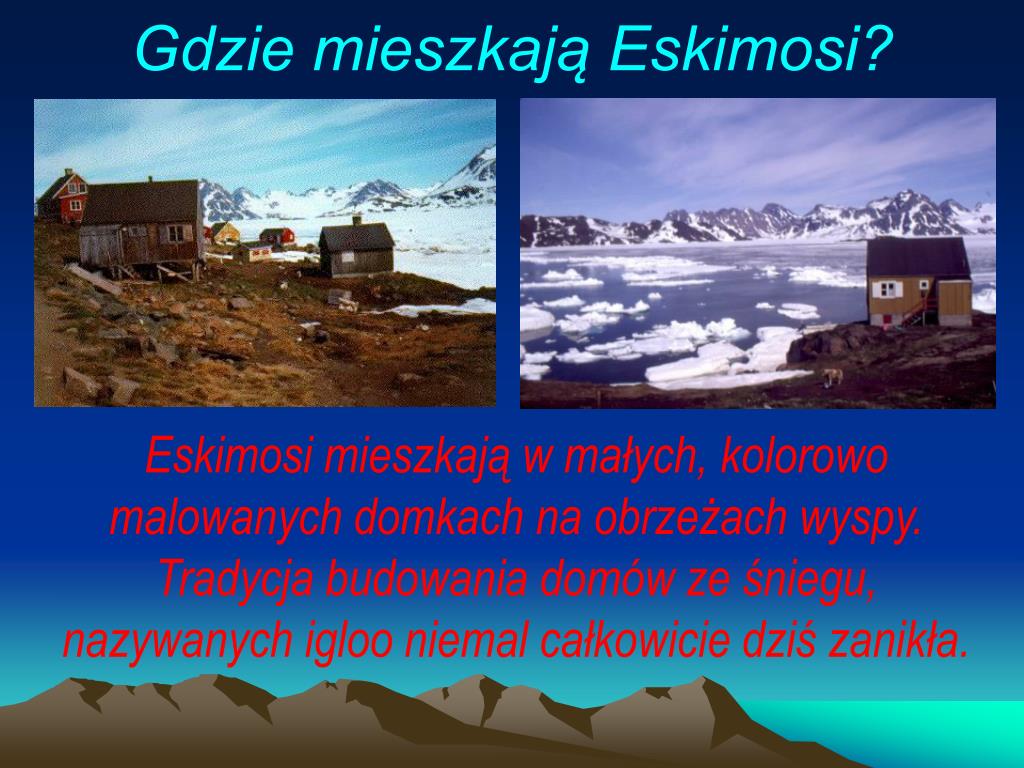 Gdzie mieszkają Eskimosi?

Eskimosi mieszkają w małych, kolorowo malowanych domkach na obrzeżach wyspy. Tradycja budowania domów ze śniegu, nazywanych igloo niemal całkowicie dziś zanikła.